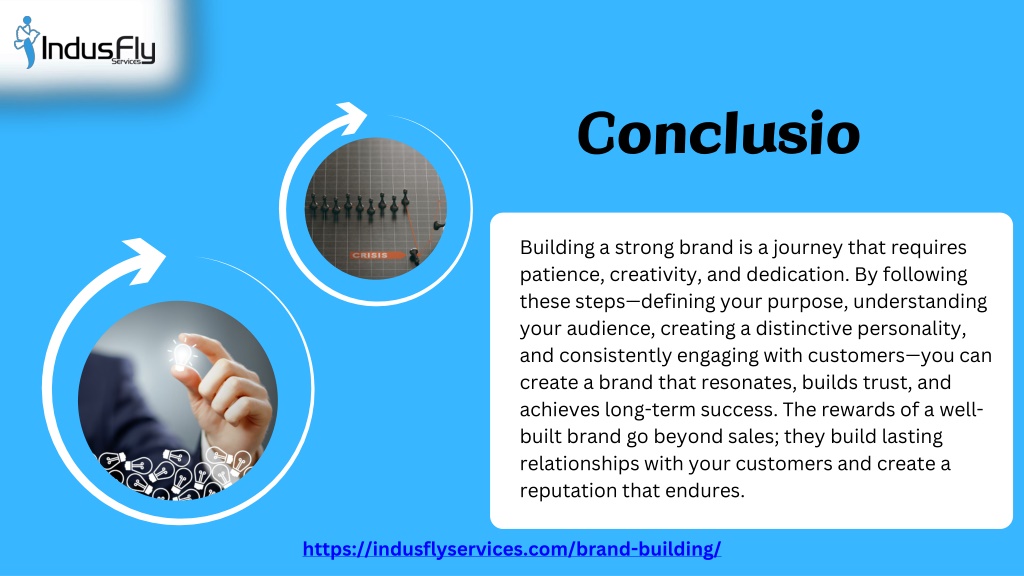 IndusFly
Services

CRISIS

Conclusio

Building a strong brand is a journey that requires patience, creativity, and dedication. By following these steps—defining your purpose, understanding your audience, creating a distinctive personality, and consistently engaging with customers—you can create a brand that resonates, builds trust, and achieves long-term success. The rewards of a well-built brand go beyond sales; they build lasting relationships with your customers and create a reputation that endures.

https://indusflyservices.com/brand-building/